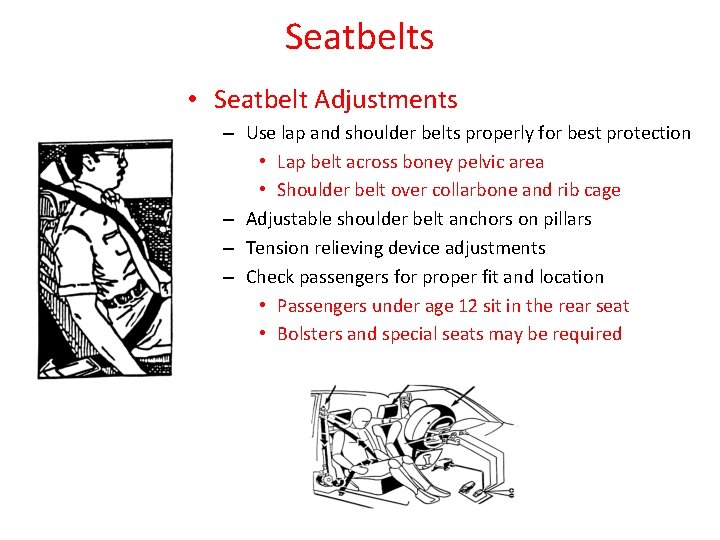 Seatbelts

• Seatbelt Adjustments
– Use lap and shoulder belts properly for best protection
• Lap belt across boney pelvic area
• Shoulder belt over collarbone and rib cage
– Adjustable shoulder belt anchors on pillars
– Tension relieving device adjustments
– Check passengers for proper fit and location
• Passengers under age 12 sit in the rear seat
• Bolsters and special seats may be required